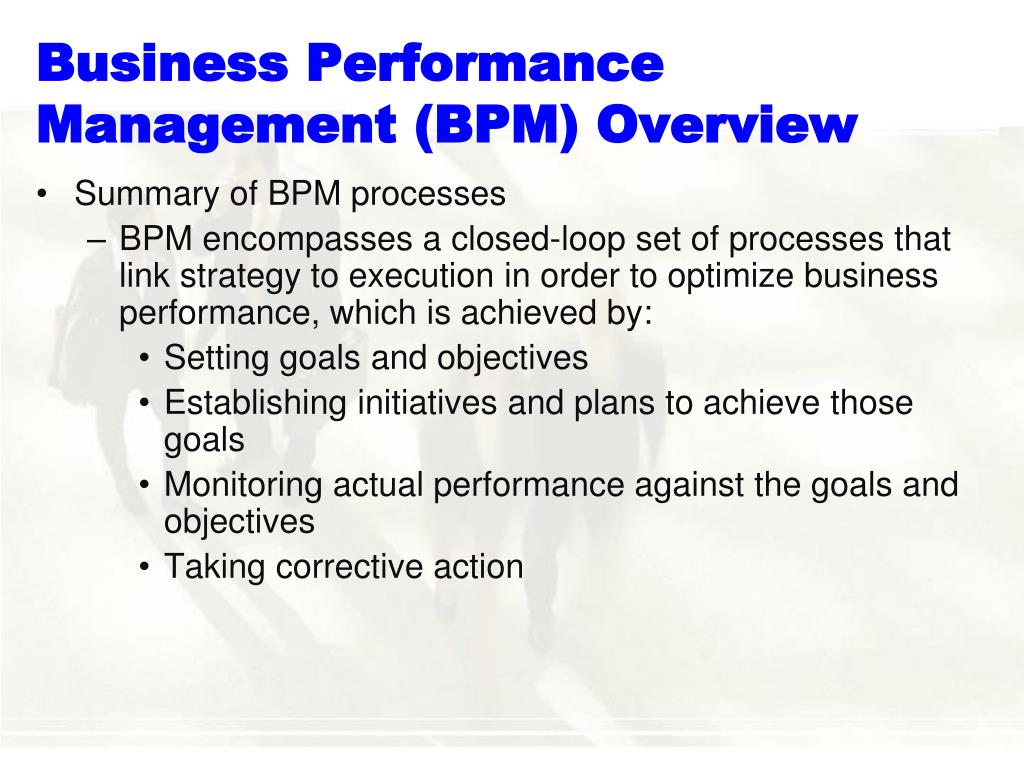 Business Performance Management (BPM) Overview

• Summary of BPM processes
– BPM encompasses a closed-loop set of processes that link strategy to execution in order to optimize business performance, which is achieved by:
• Setting goals and objectives
• Establishing initiatives and plans to achieve those goals
• Monitoring actual performance against the goals and objectives
• Taking corrective action